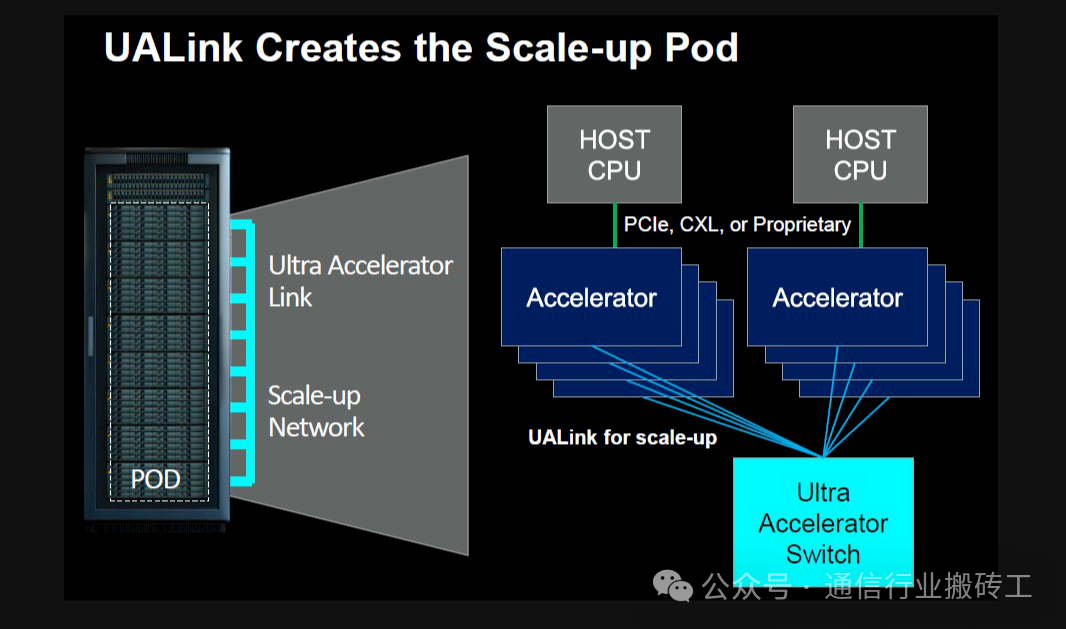 UALink Creates the Scale-up Pod

POD

Ultra Accelerator Link

Scale-up Network

HOST CPU

HOST CPU

PCIe, CXL, or Proprietary

Accelerator

Accelerator

UALink for scale-up

Ultra Accelerator Switch

公众号 · 通信行业搬砖工